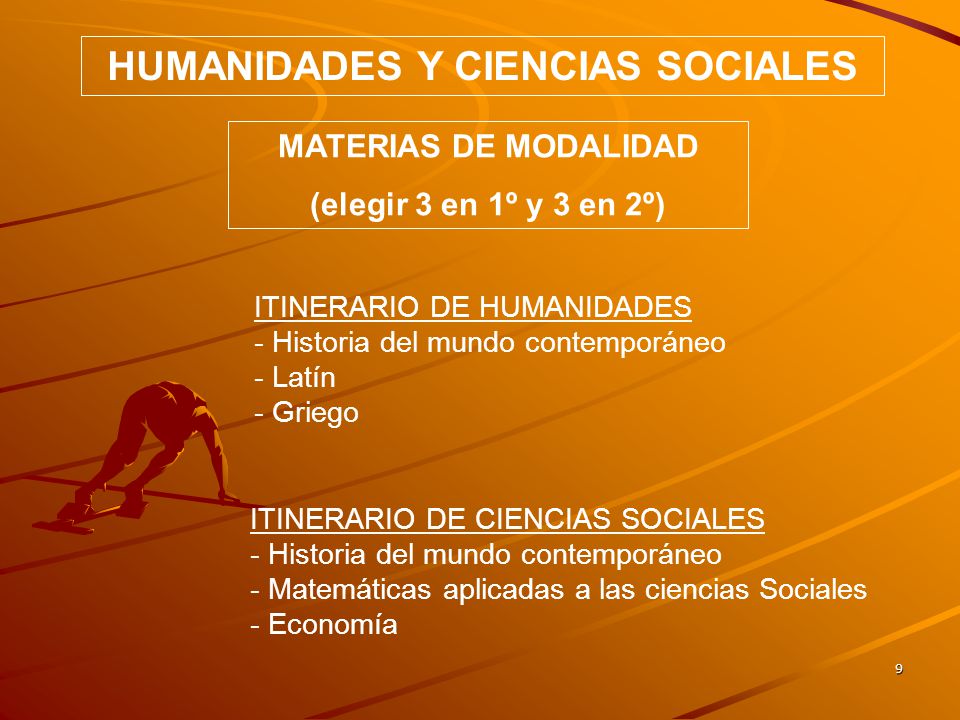 HUMANIDADES Y CIENCIAS SOCIALES

MATERIAS DE MODALIDAD
(elegir 3 en 1º y 3 en 2º)

ITINERARIO DE HUMANIDADES
- Historia del mundo contemporáneo
- Latín
- Griego

ITINERARIO DE CIENCIAS SOCIALES
- Historia del mundo contemporáneo
- Matemáticas aplicadas a las ciencias Sociales
- Economía

9